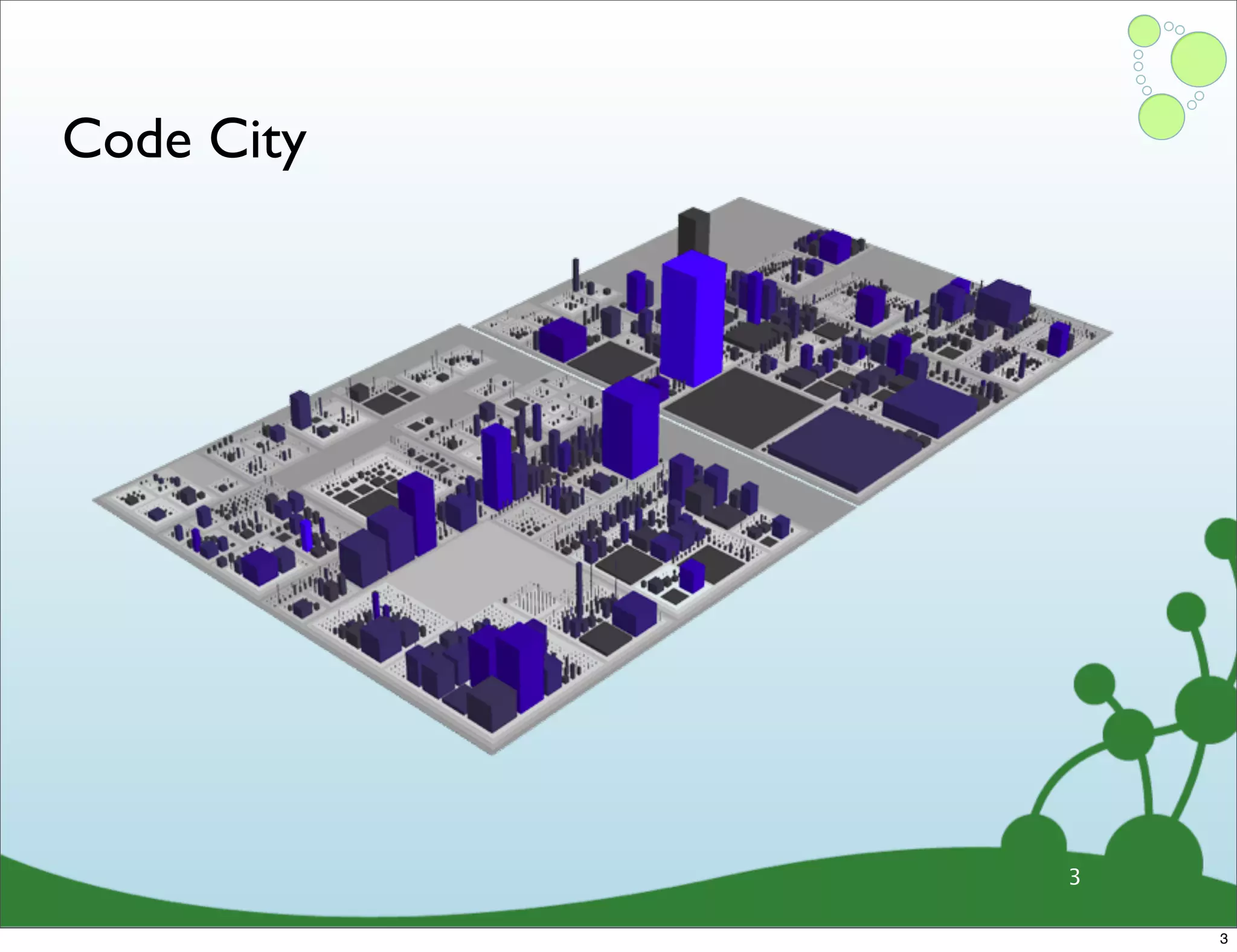 Code City

3

3